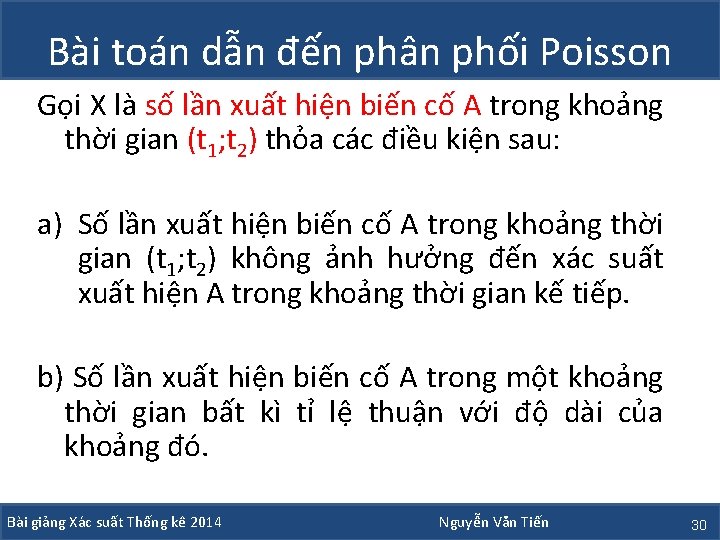 Bài toán dẫn đến phân phối Poisson

Gọi X là số lần xuất hiện biến cố A trong khoảng thời gian $(t_1;t_2)$ thỏa các điều kiện sau:

a) Số lần xuất hiện biến cố A trong khoảng thời gian $(t_1;t_2)$ không ảnh hưởng đến xác suất xuất hiện A trong khoảng thời gian kế tiếp.

b) Số lần xuất hiện biến cố A trong một khoảng thời gian bất kì tỉ lệ thuận với độ dài của khoảng đó.

Bài giảng Xác suất Thống kê 2014

Nguyễn Văn Tiến

30